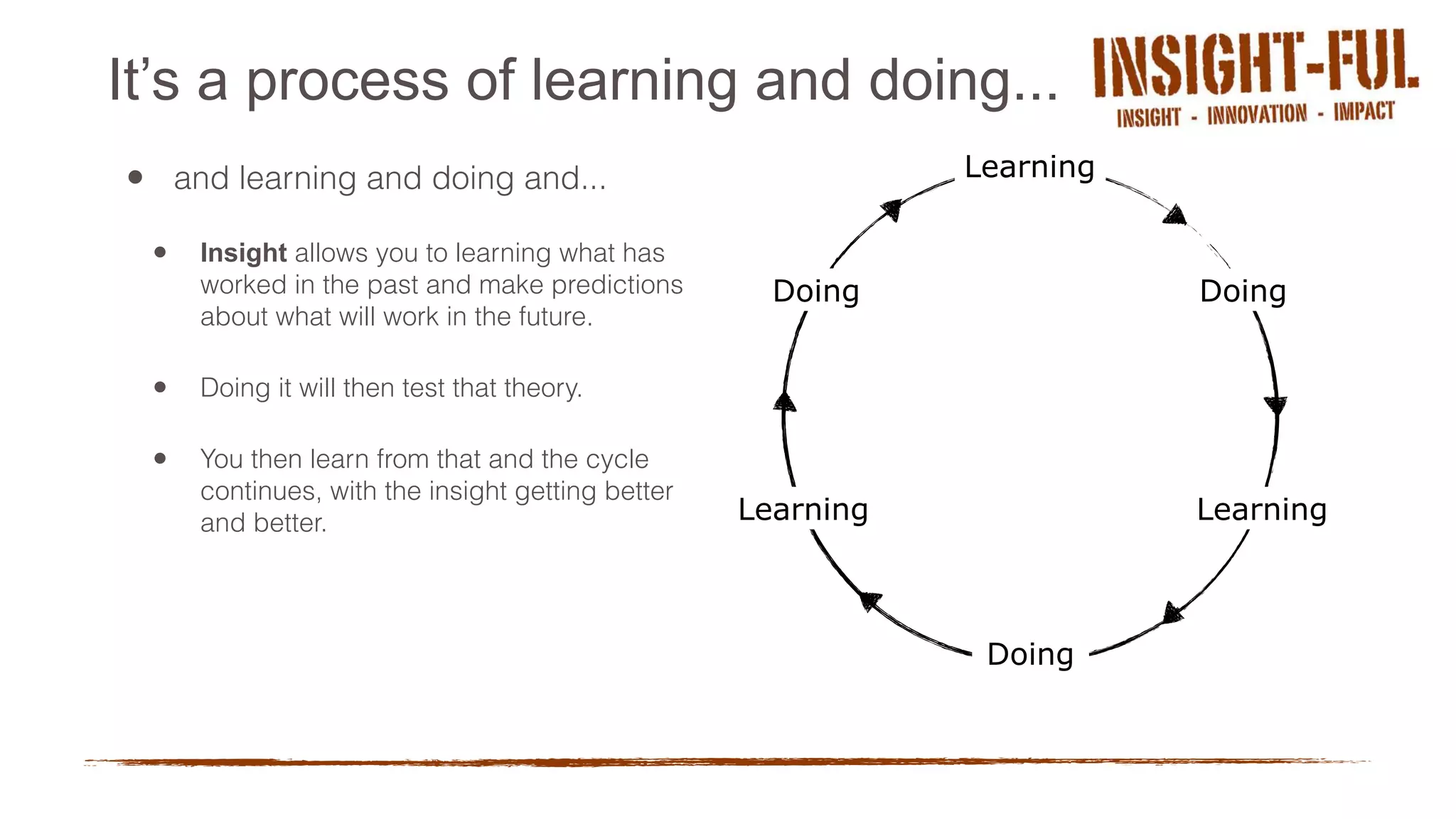 It's a process of learning and doing...

INSIGHT-FUL
INSIGHT - INNOVATION - IMPACT

- and learning and doing and...
  - **Insight** allows you to learning what has worked in the past and make predictions about what will work in the future.
  - Doing it will then test that theory.
  - You then learn from that and the cycle continues, with the insight getting better and better.

Learning
Doing
Learning
Doing
Learning
Doing